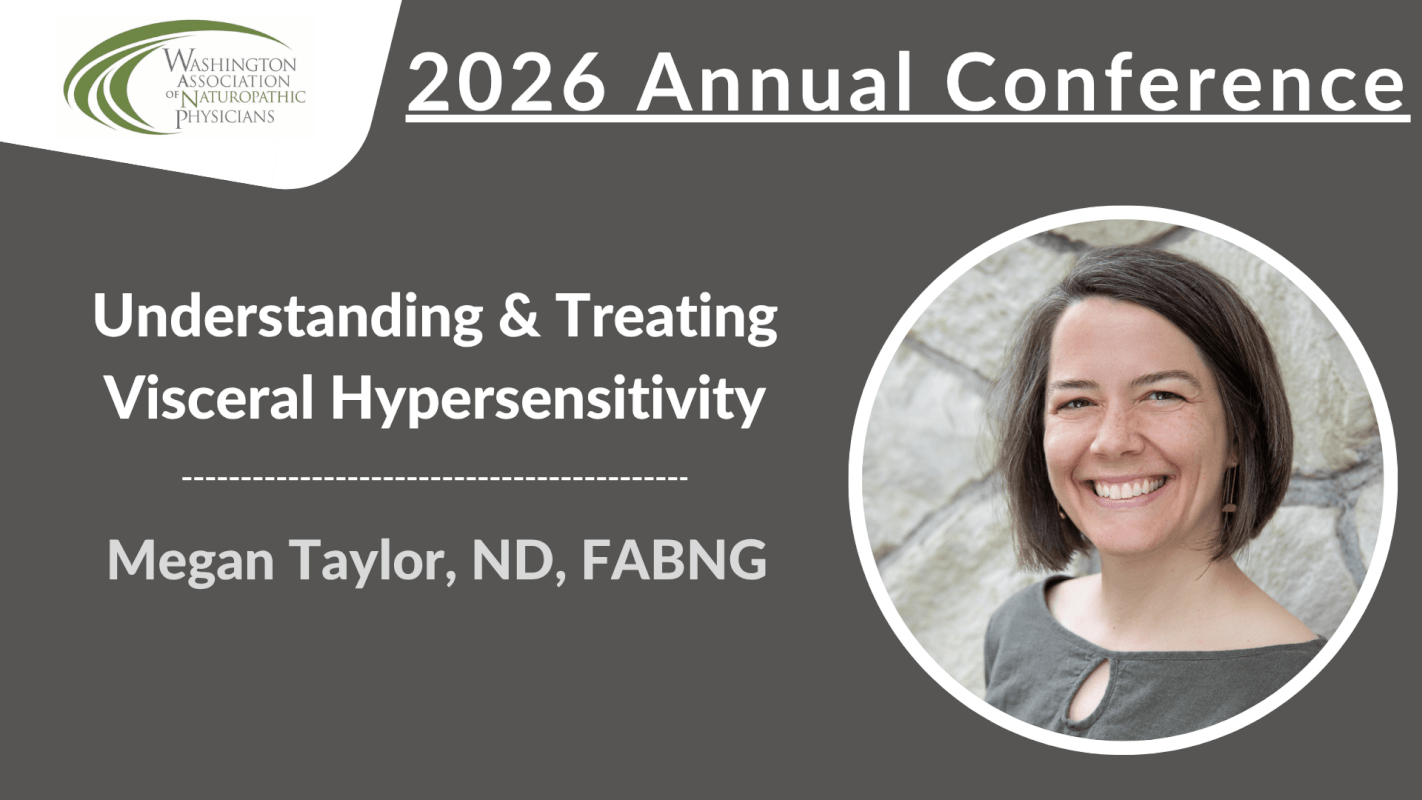 WASHINGTON ASSOCIATION OF NATUROPATHIC PHYSICIANS

2026 Annual Conference

Understanding & Treating Visceral Hypersensitivity

Megan Taylor, ND, FABNG